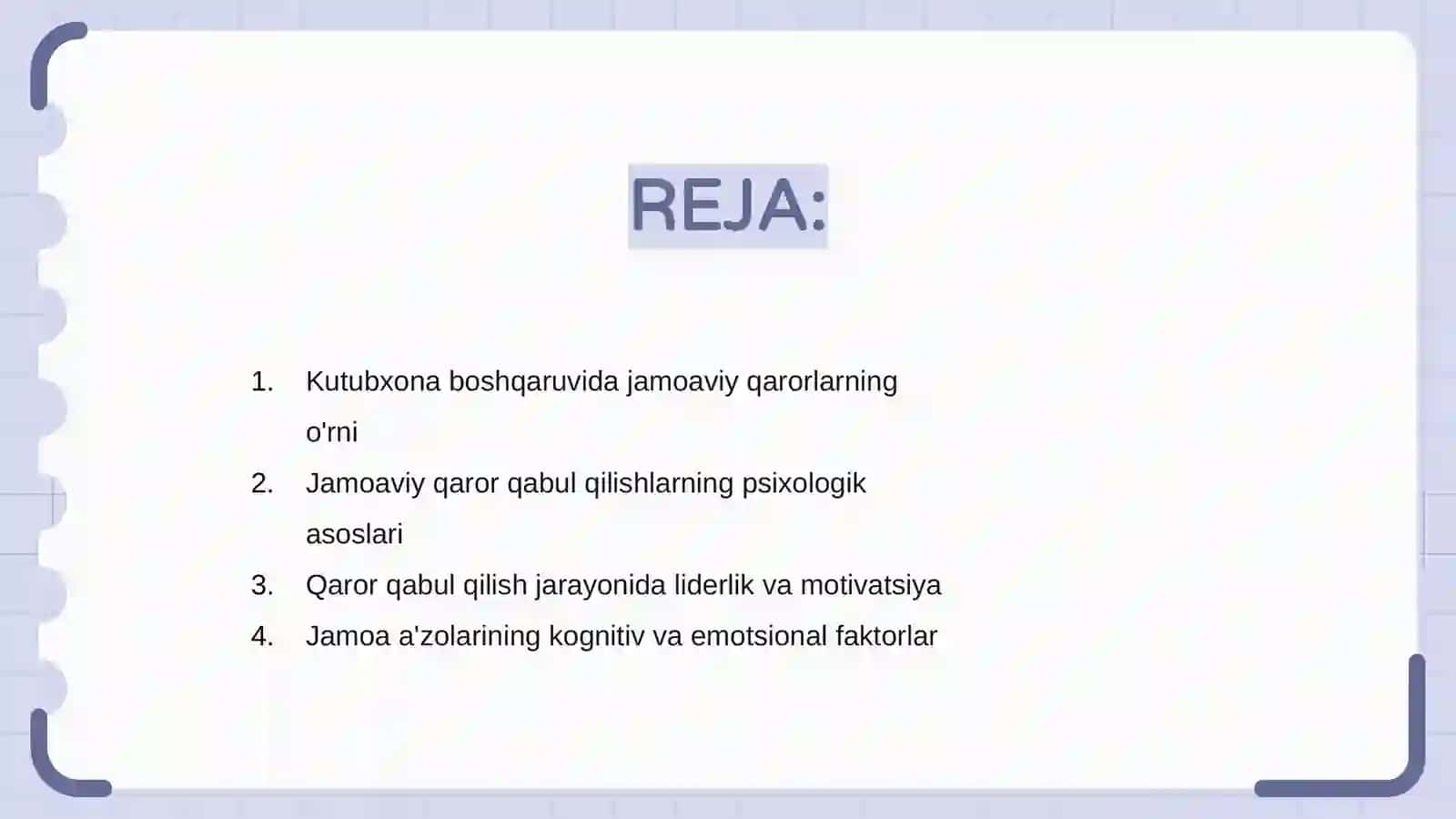 REJA:

1. Kutubxona boshqaruvida jamoaviy qarorlarning o'rni
2. Jamoaviy qaror qabul qilishlarning psixologik asoslari
3. Qaror qabul qilish jarayonida liderlik va motivatsiya
4. Jamoa a'zolarining kognitiv va emotsional faktorlar